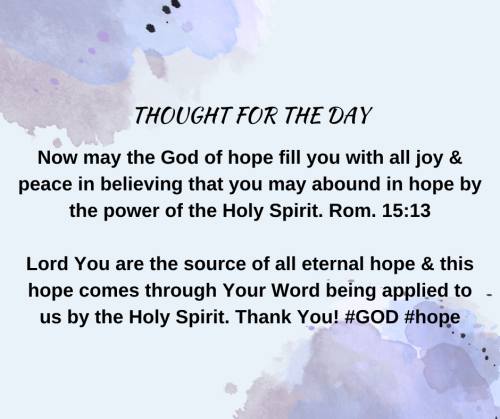 THOUGHT FOR THE DAY

Now may the God of hope fill you with all joy & peace in believing that you may abound in hope by the power of the Holy Spirit. Rom. 15:13

Lord You are the source of all eternal hope & this hope comes through Your Word being applied to us by the Holy Spirit. Thank You! #GOD #hope